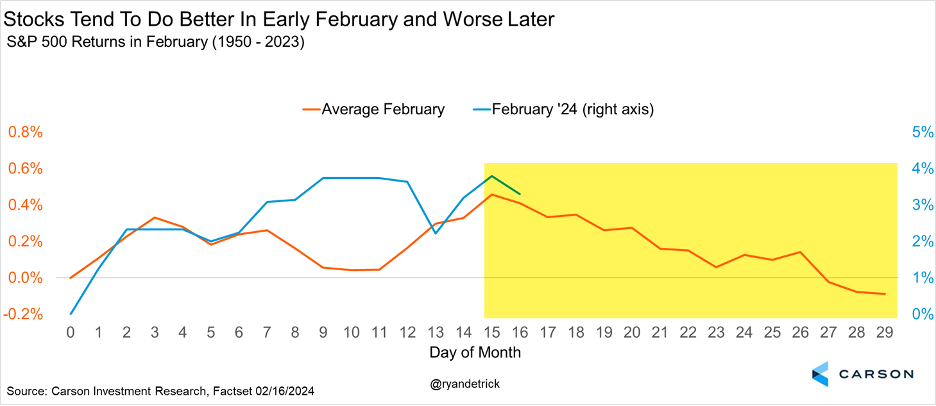 Stocks Tend To Do Better In Early February and Worse Later
S&P 500 Returns in February (1950 - 2023)

Average February
February '24 (right axis)

0.8%
0.6%
0.4%
0.2%
0.0%
-0.2%

5%
4%
3%
2%
1%
0%

0 1 2 3 4 5 6 7 8 9 10 11 12 13 14 15 16 17 18 19 20 21 22 23 24 25 26 27 28 29
Day of Month

Source: Carson Investment Research, Factset 02/16/2024
@ryandetrick
CARSON